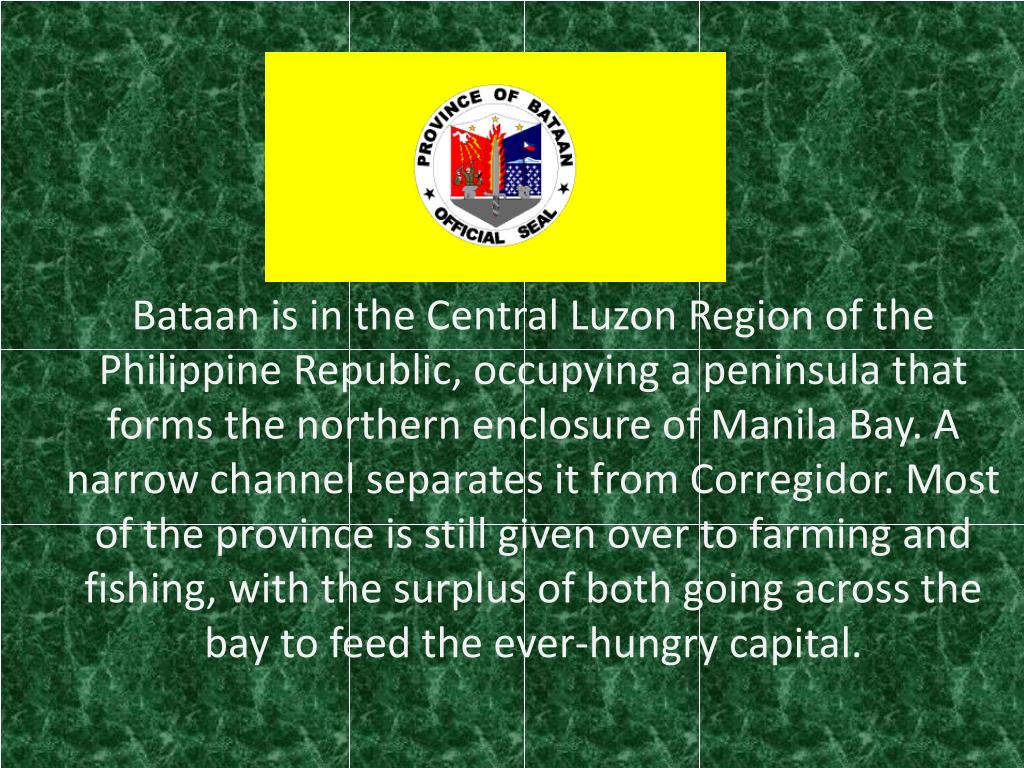 PROVINCE OF BATAAN
OFFICIAL SEAL

Bataan is in the Central Luzon Region of the Philippine Republic, occupying a peninsula that forms the northern enclosure of Manila Bay. A narrow channel separates it from Corregidor. Most of the province is still given over to farming and fishing, with the surplus of both going across the bay to feed the ever-hungry capital.